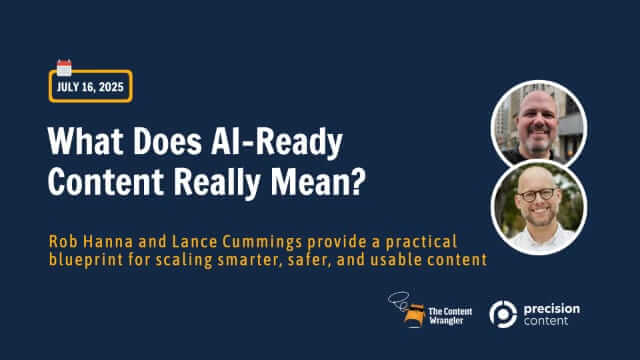 JULY 16, 2025

What Does AI-Ready Content Really Mean?

Rob Hanna and Lance Cummings provide a practical blueprint for scaling smarter, safer, and usable content

The Content Wrangler

precision content